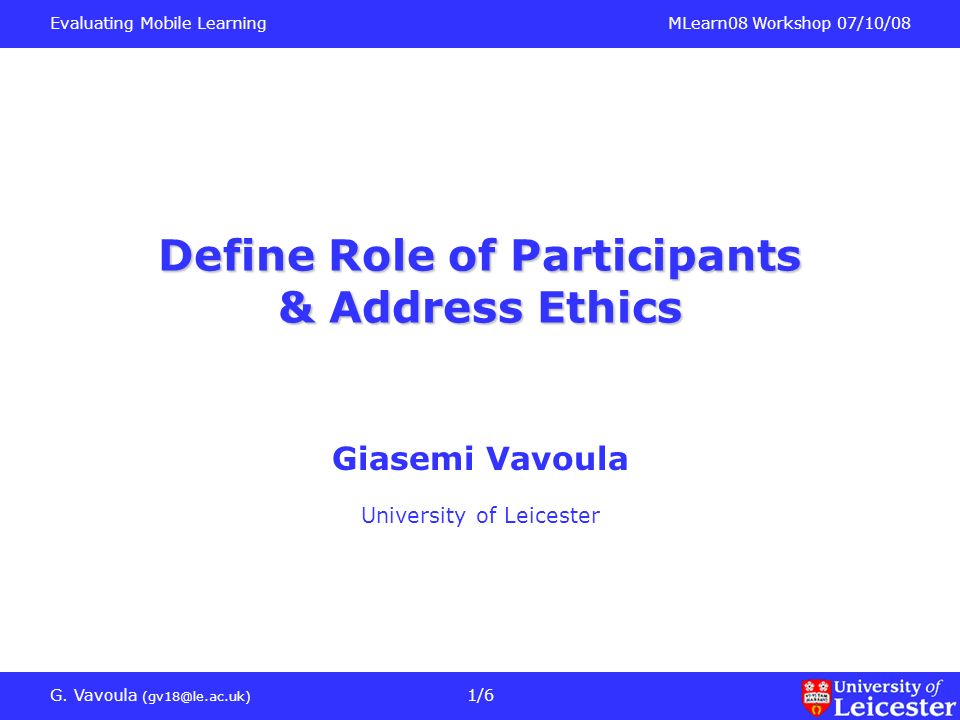 Evaluating Mobile Learning

MLearn08 Workshop 07/10/08

Define Role of Participants & Address Ethics

Giasemi Vavoula

University of Leicester

G. Vavoula (gv18@le.ac.uk)

1/6

University of Leicester